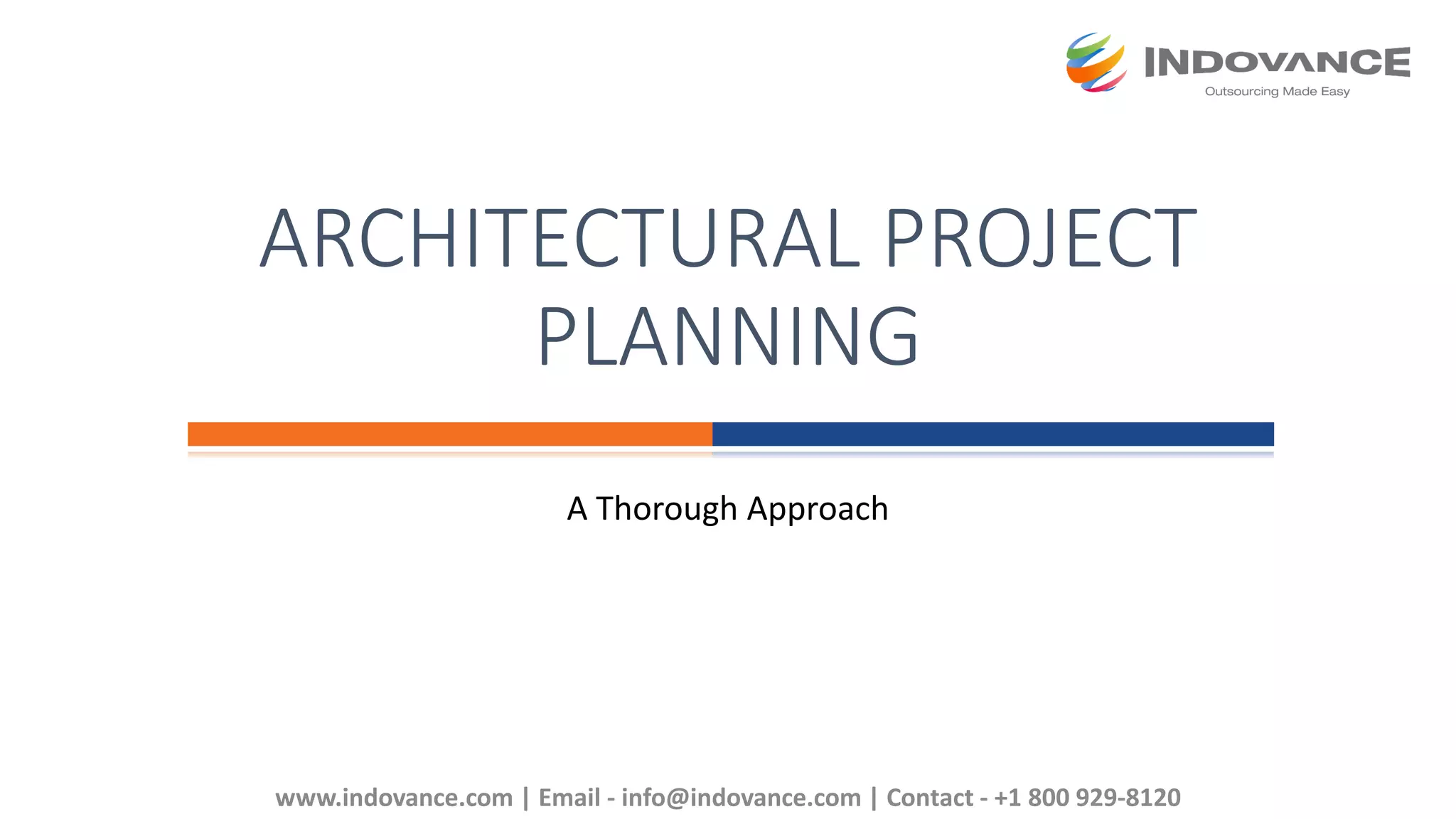 INDOVANCE
Outsourcing Made Easy

ARCHITECTURAL PROJECT PLANNING

A Thorough Approach

www.indovance.com | Email - info@indovance.com | Contact - +1 800 929-8120